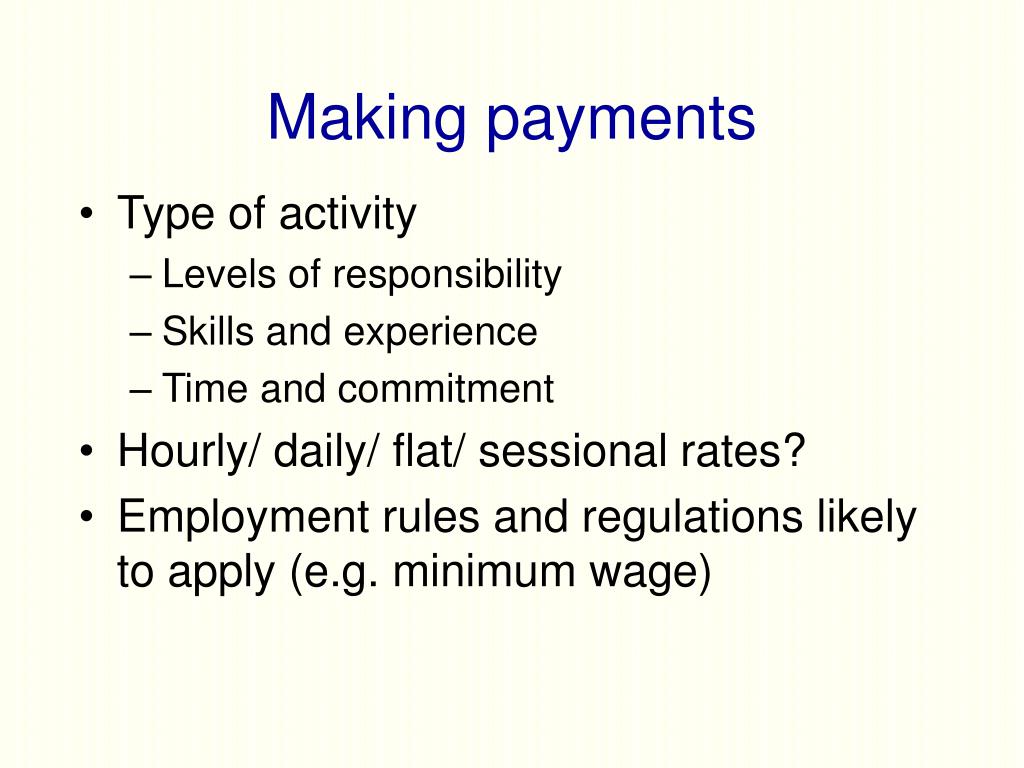 Making payments

• Type of activity
– Levels of responsibility
– Skills and experience
– Time and commitment
• Hourly/ daily/ flat/ sessional rates?
• Employment rules and regulations likely to apply (e.g. minimum wage)